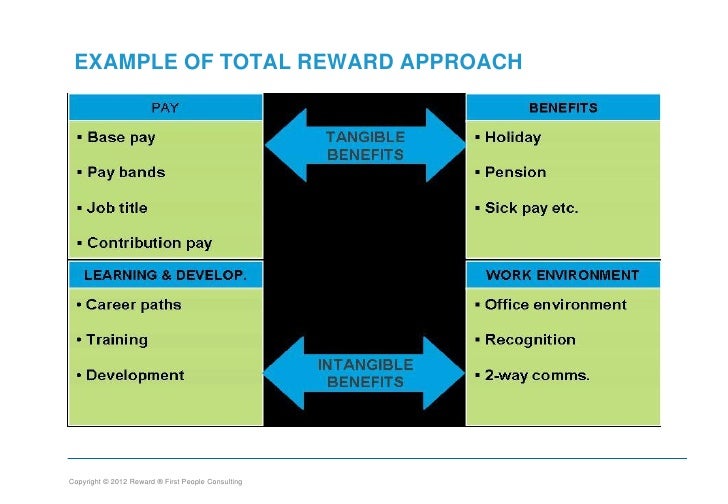 EXAMPLE OF TOTAL REWARD APPROACH

PAY
▪ Base pay
▪ Pay bands
▪ Job title
▪ Contribution pay

TANGIBLE BENEFITS

BENEFITS
▪ Holiday
▪ Pension
▪ Sick pay etc.

LEARNING & DEVELOP.
▪ Career paths
▪ Training
▪ Development

INTANGIBLE BENEFITS

WORK ENVIRONMENT
▪ Office environment
▪ Recognition
▪ 2-way comms.

Copyright © 2012 Reward ® First People Consulting